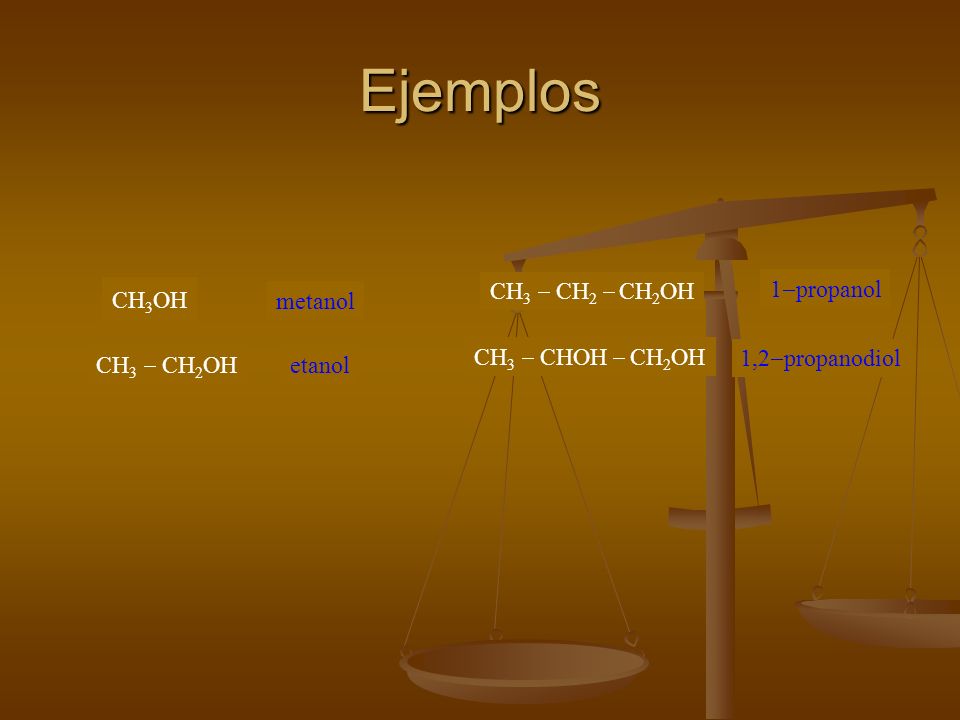 Ejemplos

$CH_3OH$ metanol

$CH_3 - CH_2OH$ etanol

$CH_3 - CH_2 - CH_2OH$ 1−propanol

$CH_3 - CHOH - CH_2OH$ 1,2−propanodiol